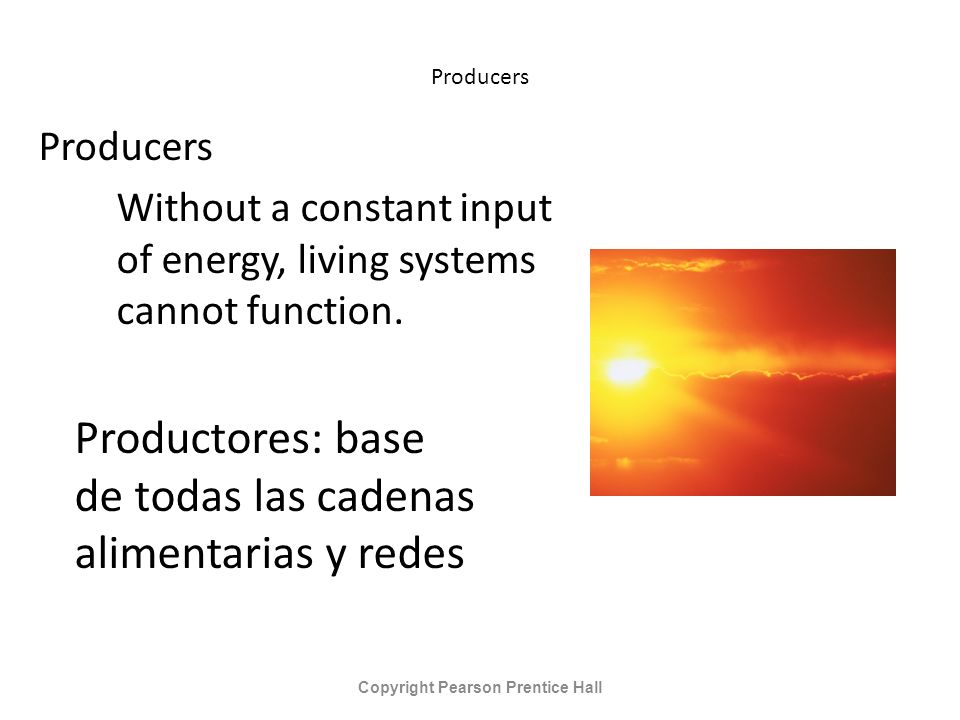 Producers

Producers

Without a constant input of energy, living systems cannot function.

Productores: base de todas las cadenas alimentarias y redes

Copyright Pearson Prentice Hall